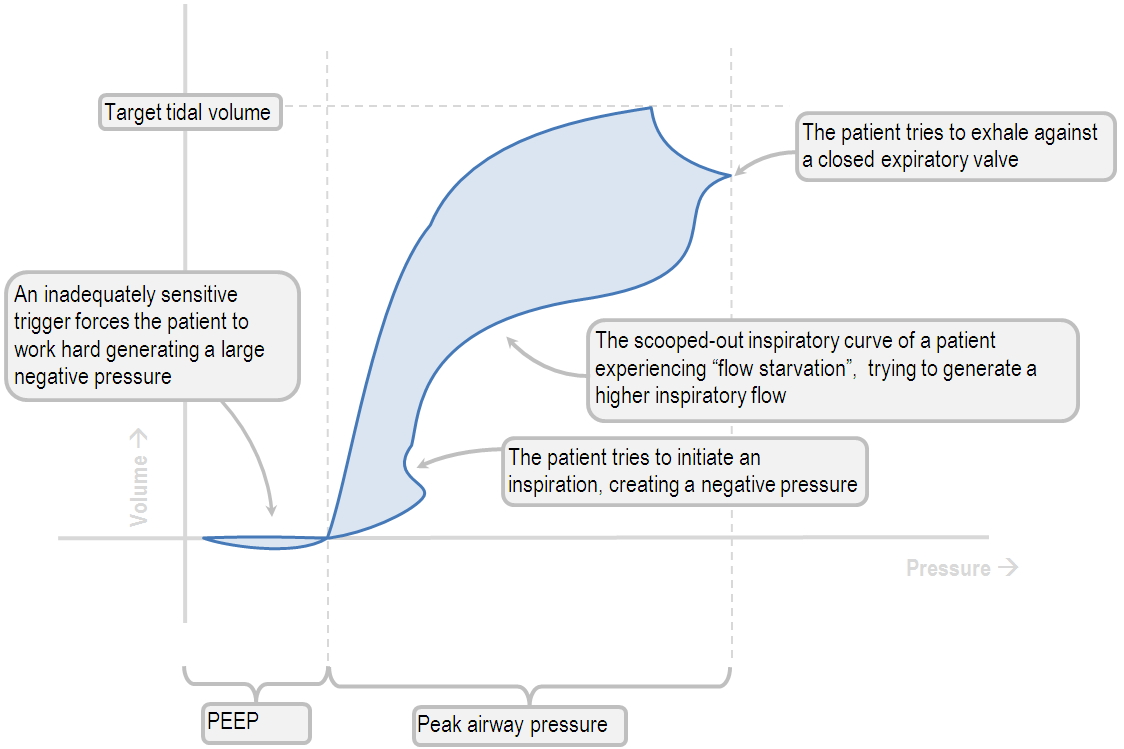 Target tidal volume

The patient tries to exhale against a closed expiratory valve

An inadequately sensitive trigger forces the patient to work hard generating a large negative pressure

The scooped-out inspiratory curve of a patient experiencing “flow starvation”, trying to generate a higher inspiratory flow

The patient tries to initiate an inspiration, creating a negative pressure

Volume →

Pressure →

PEEP

Peak airway pressure